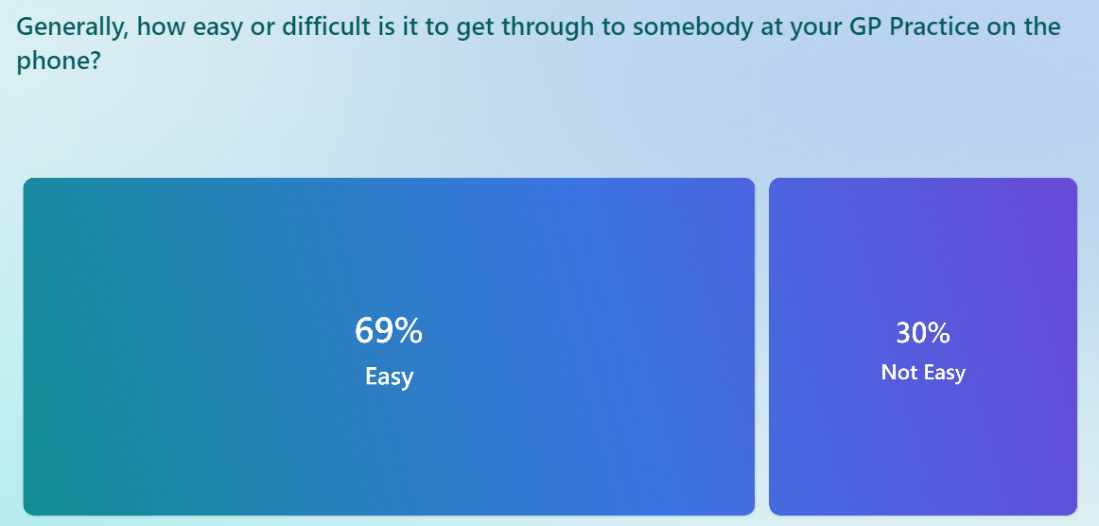 Generally, how easy or difficult is it to get through to somebody at your GP Practice on the phone?

69%
Easy

30%
Not Easy